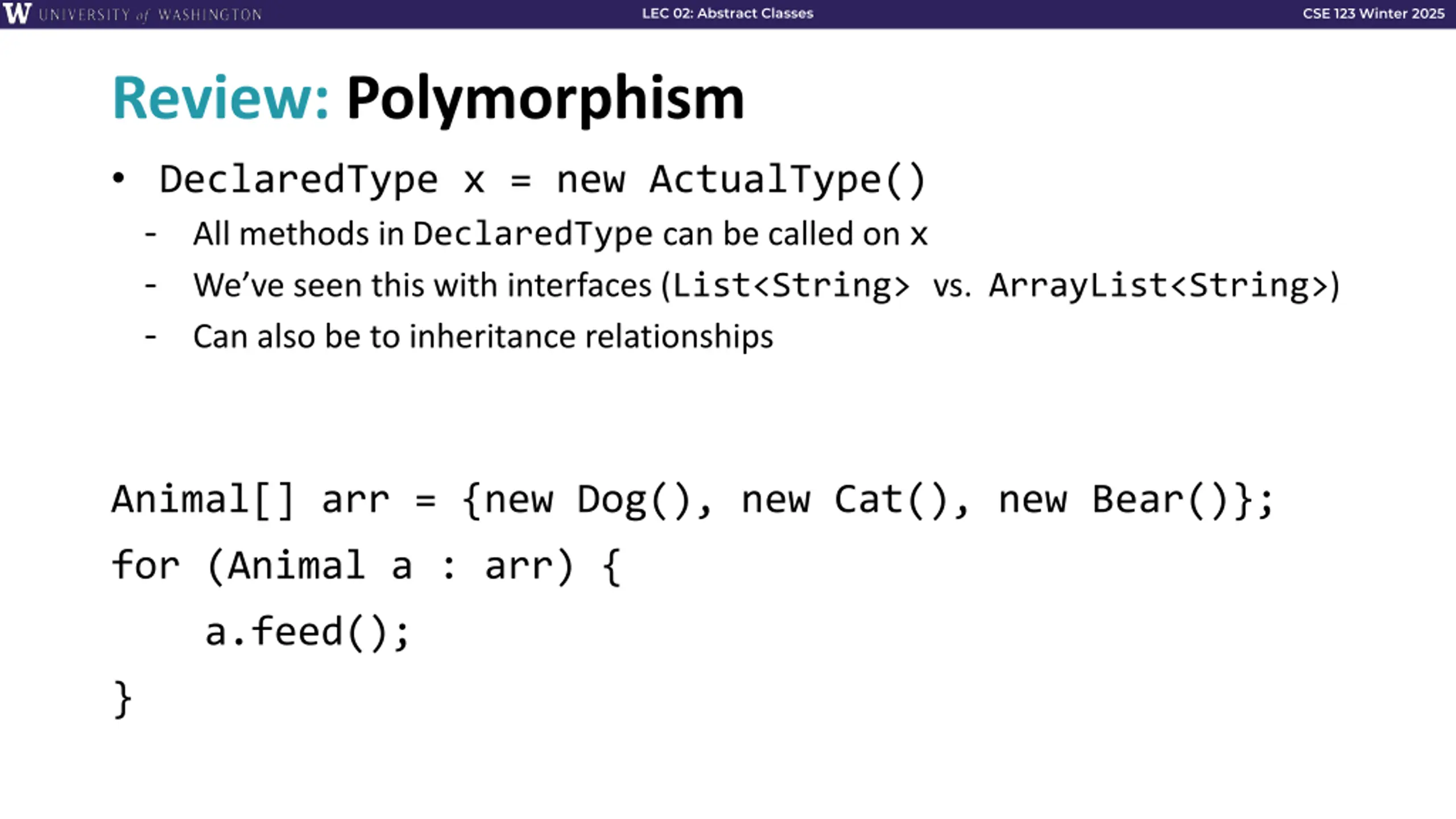 W UNIVERSITY of WASHINGTON LEC 02: Abstract Classes CSE 123 Winter 2025

Review: Polymorphism

• DeclaredType x = new ActualType()
- All methods in DeclaredType can be called on x
- We've seen this with interfaces (List<String> vs. ArrayList<String>)
- Can also be to inheritance relationships

Animal[] arr = {new Dog(), new Cat(), new Bear()};
for (Animal a : arr) {
    a.feed();
}